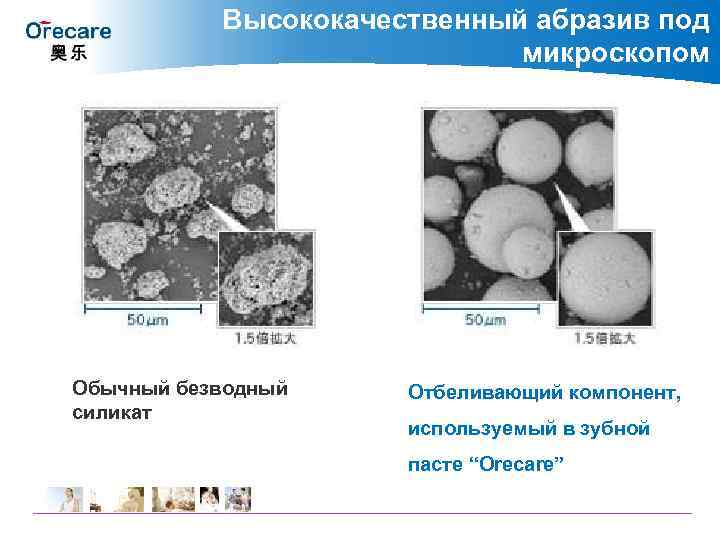 Orecare
奥乐

Высококачественный абразив под микроскопом

50µm

1.5倍拡大

50µm

1.5倍拡大

Обычный безводный силикат

Отбеливающий компонент, используемый в зубной пасте “Orecare”